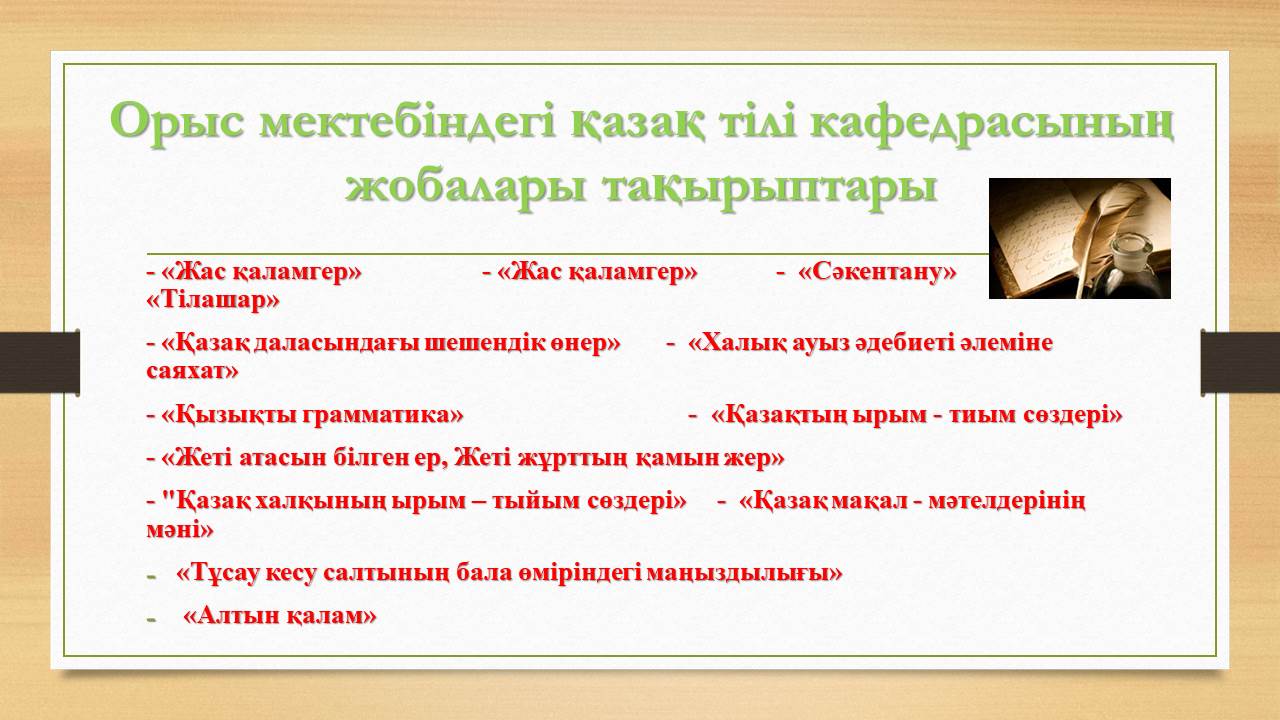 Орыс мектебіндегі қазақ тілі кафедрасының жобалары тақырыптары

- «Жас қаламгер» - «Жас қаламгер» - «Сәкентану» «Тілашар»

- «Қазақ даласындағы шешендік өнер» - «Халық ауыз әдебиеті әлеміне саяхат»

- «Қызықты грамматика» - «Қазақтың ырым - тиым сөздері»

- «Жеті атасын білген ер, Жеті жұрттың қамын жер»

- "Қазақ халқының ырым – тыйым сөздері» - «Қазақ мақал - мәтелдерінің мәні»

- «Тұсау кесу салтының бала өміріндегі маңыздылығы»

- «Алтын қалам»